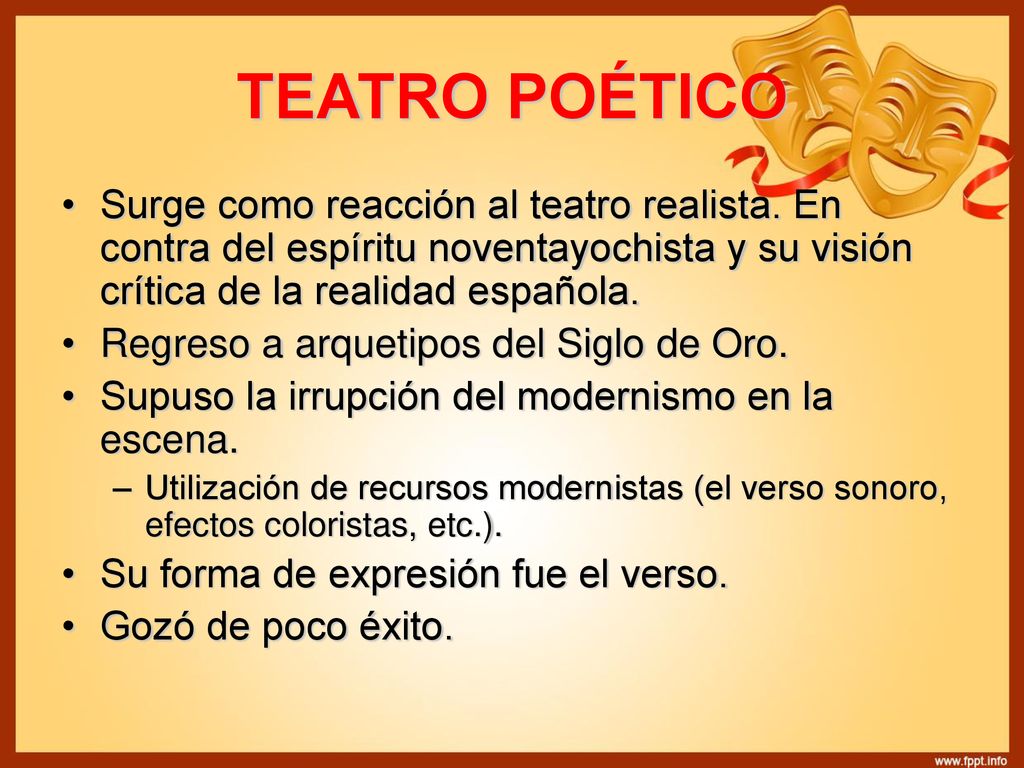 TEATRO POÉTICO

• Surge como reacción al teatro realista. En contra del espíritu noventayochista y su visión crítica de la realidad española.
• Regreso a arquetipos del Siglo de Oro.
• Supuso la irrupción del modernismo en la escena.
– Utilización de recursos modernistas (el verso sonoro, efectos coloristas, etc.).
• Su forma de expresión fue el verso.
• Gozó de poco éxito.

www.fppt.info